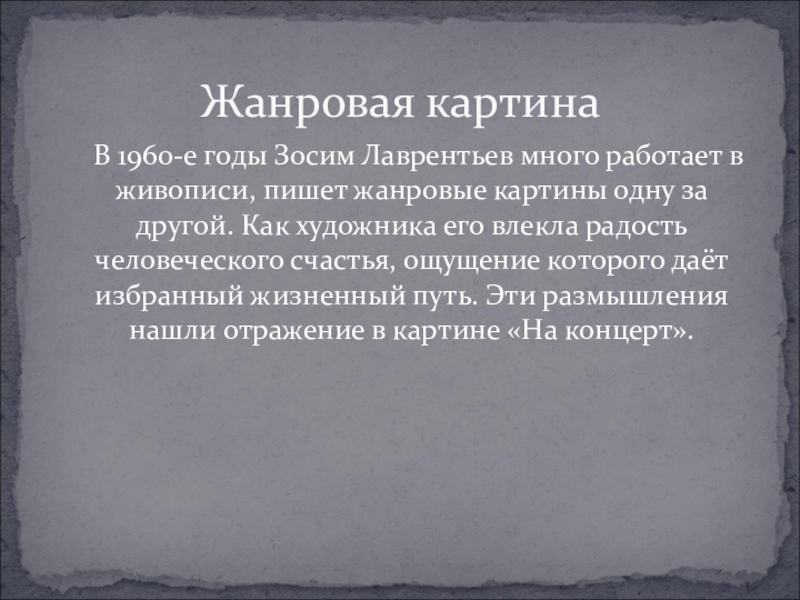 Жанровая картина

В 1960-е годы Зосим Лаврентьев много работает в живописи, пишет жанровые картины одну за другой. Как художника его влекла радость человеческого счастья, ощущение которого даёт избранный жизненный путь. Эти размышления нашли отражение в картине «На концерт».